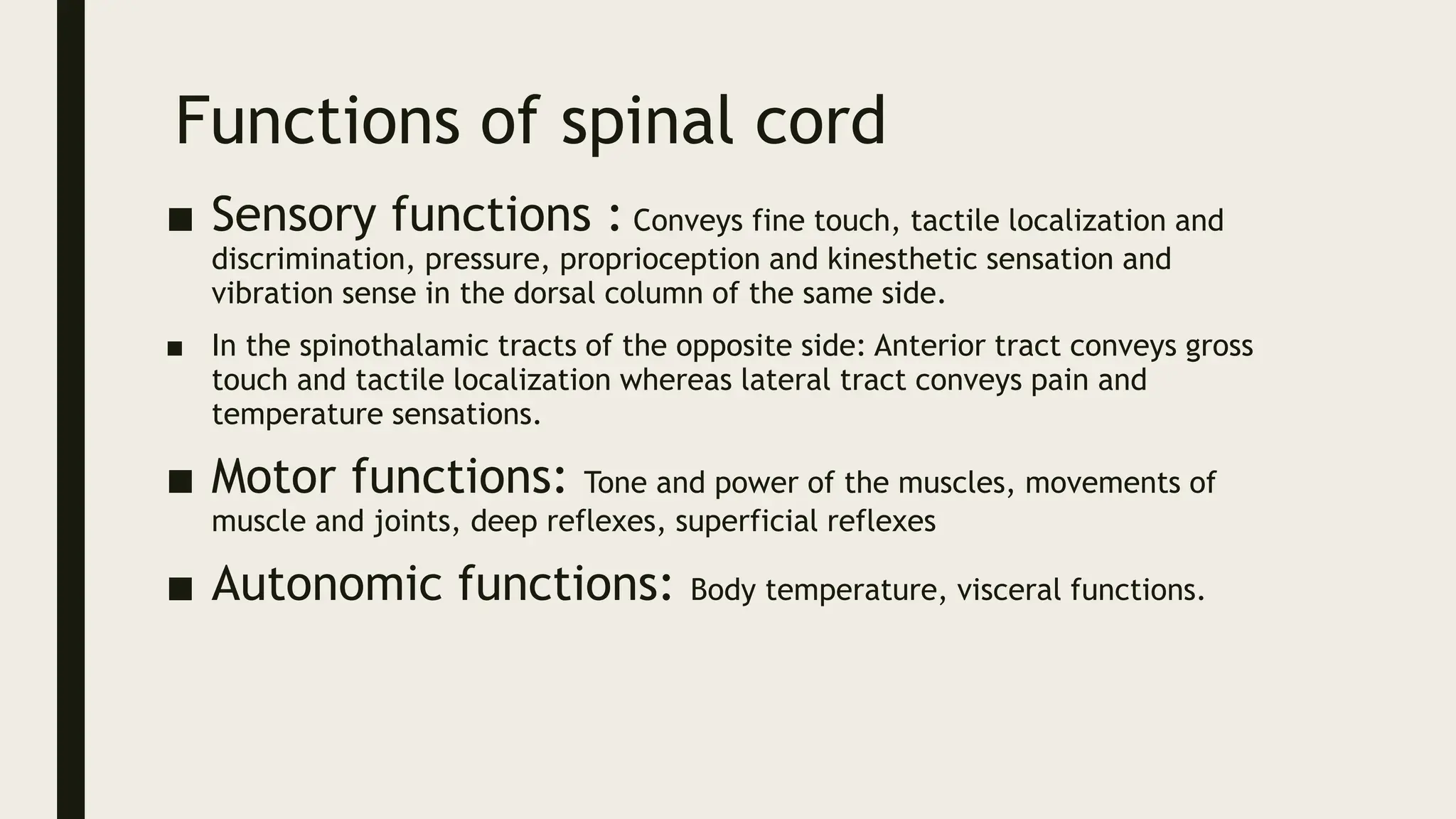 Functions of spinal cord

■ Sensory functions : Conveys fine touch, tactile localization and discrimination, pressure, proprioception and kinesthetic sensation and vibration sense in the dorsal column of the same side.

■ In the spinothalamic tracts of the opposite side: Anterior tract conveys gross touch and tactile localization whereas lateral tract conveys pain and temperature sensations.

■ Motor functions: Tone and power of the muscles, movements of muscle and joints, deep reflexes, superficial reflexes

■ Autonomic functions: Body temperature, visceral functions.